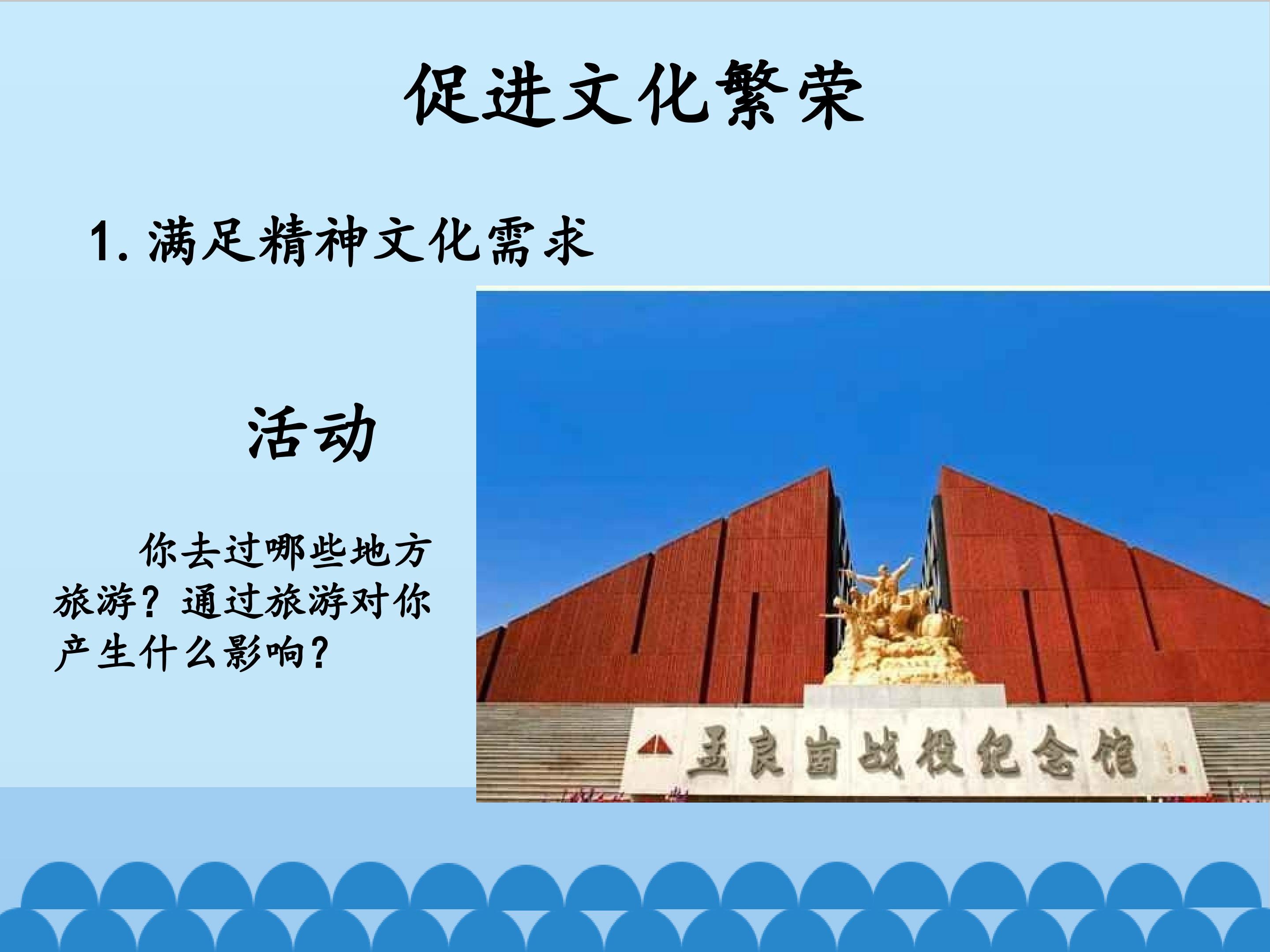 促进文化繁荣

1. 满足精神文化需求

活动

你去过哪些地方旅游？通过旅游对你产生什么影响？

孟良崮战役纪念馆